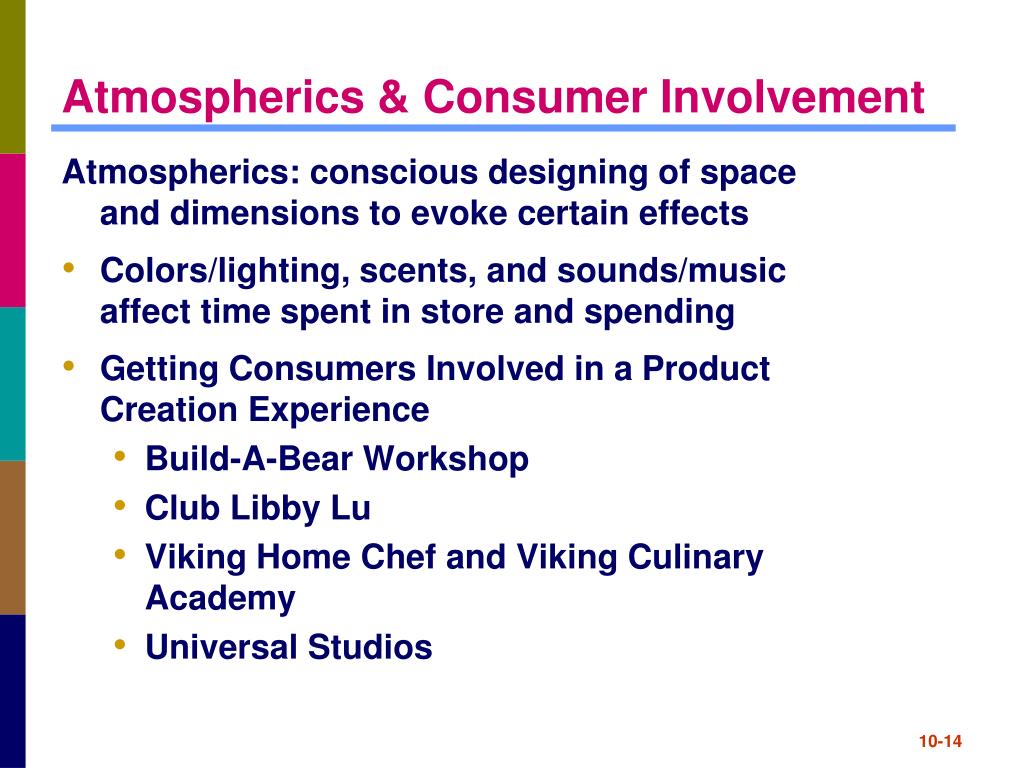 Atmospherics & Consumer Involvement

Atmospherics: conscious designing of space and dimensions to evoke certain effects

• Colors/lighting, scents, and sounds/music affect time spent in store and spending

• Getting Consumers Involved in a Product Creation Experience
  • Build-A-Bear Workshop
  • Club Libby Lu
  • Viking Home Chef and Viking Culinary Academy
  • Universal Studios

10-14